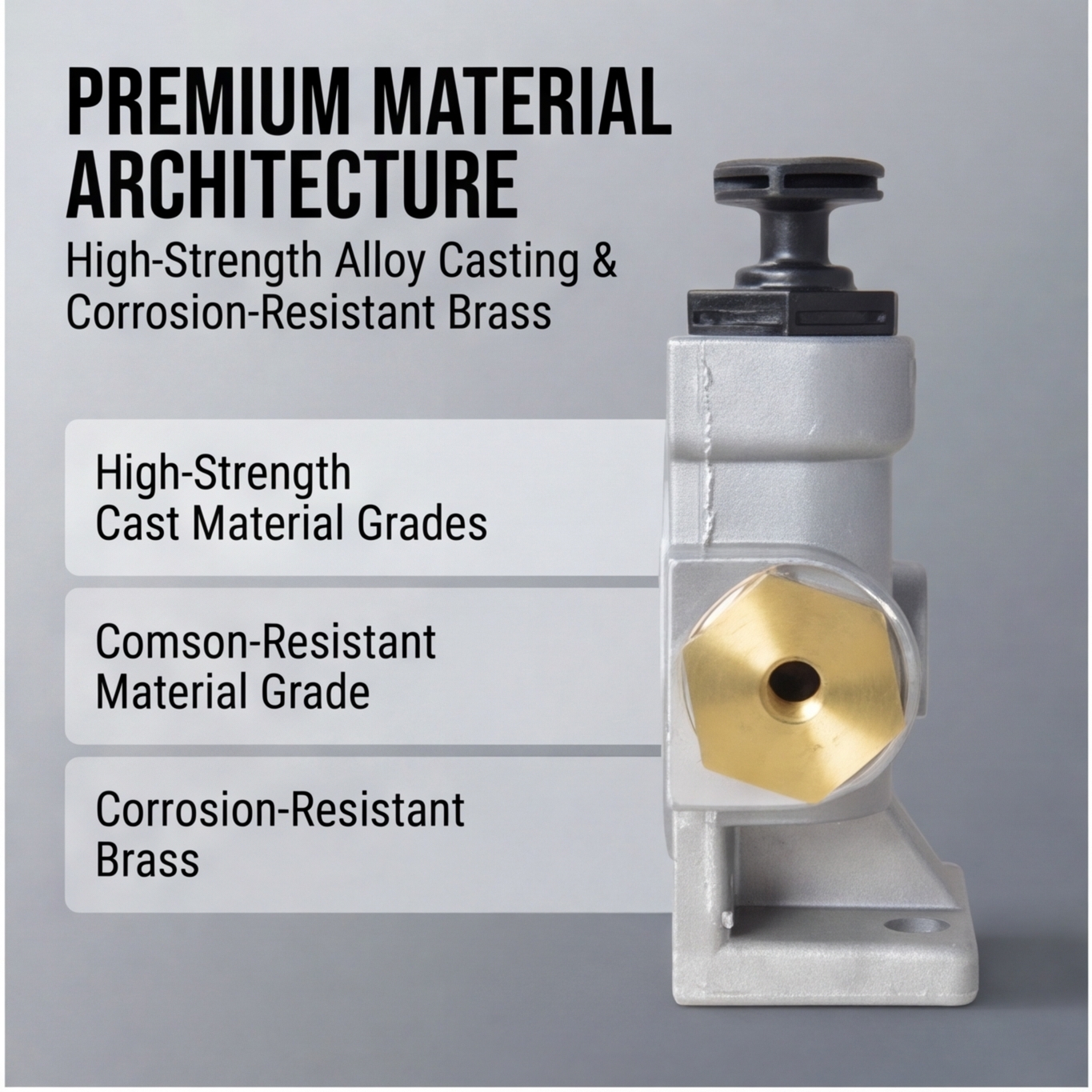 PREMIUM MATERIAL ARCHITECTURE

High-Strength Alloy Casting & Corrosion-Resistant Brass

High-Strength Cast Material Grades

Comson-Resistant Material Grade

Corrosion-Resistant Brass